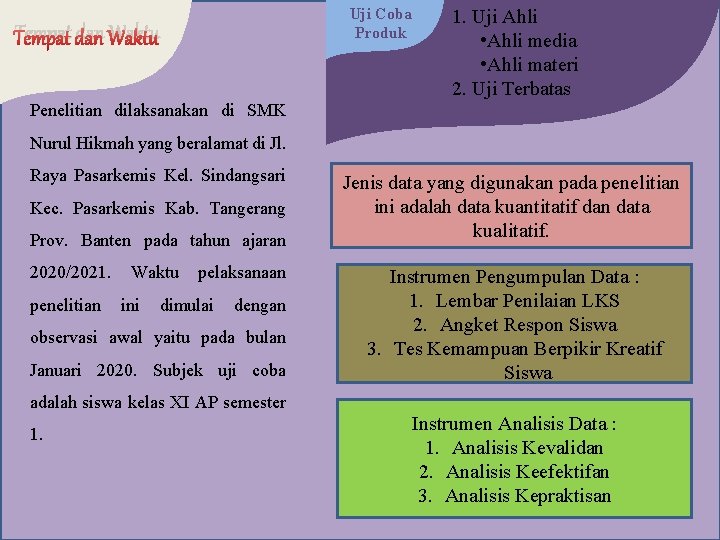 Tempat dan Waktu

Penelitian dilaksanakan di SMK Nurul Hikmah yang beralamat di Jl. Raya Pasarkemis Kel. Sindangsari Kec. Pasarkemis Kab. Tangerang Prov. Banten pada tahun ajaran 2020/2021. Waktu pelaksanaan penelitian ini dimulai dengan observasi awal yaitu pada bulan Januari 2020. Subjek uji coba adalah siswa kelas XI AP semester 1.

Uji Coba Produk

1. Uji Ahli
•Ahli media
•Ahli materi
2. Uji Terbatas

Jenis data yang digunakan pada penelitian ini adalah data kuantitatif dan data kualitatif.

Instrumen Pengumpulan Data :
1. Lembar Penilaian LKS
2. Angket Respon Siswa
3. Tes Kemampuan Berpikir Kreatif Siswa

Instrumen Analisis Data :
1. Analisis Kevalidan
2. Analisis Keefektifan
3. Analisis Kepraktisan